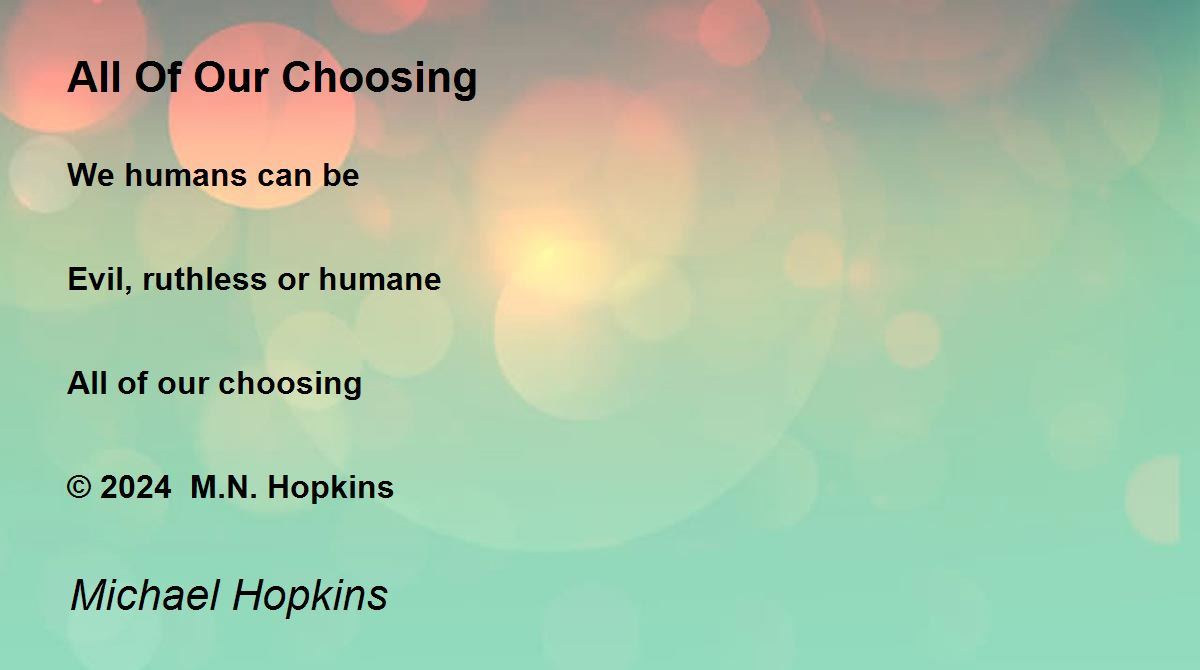 All Of Our Choosing

We humans can be

Evil, ruthless or humane

All of our choosing

© 2024 M.N. Hopkins

Michael Hopkins